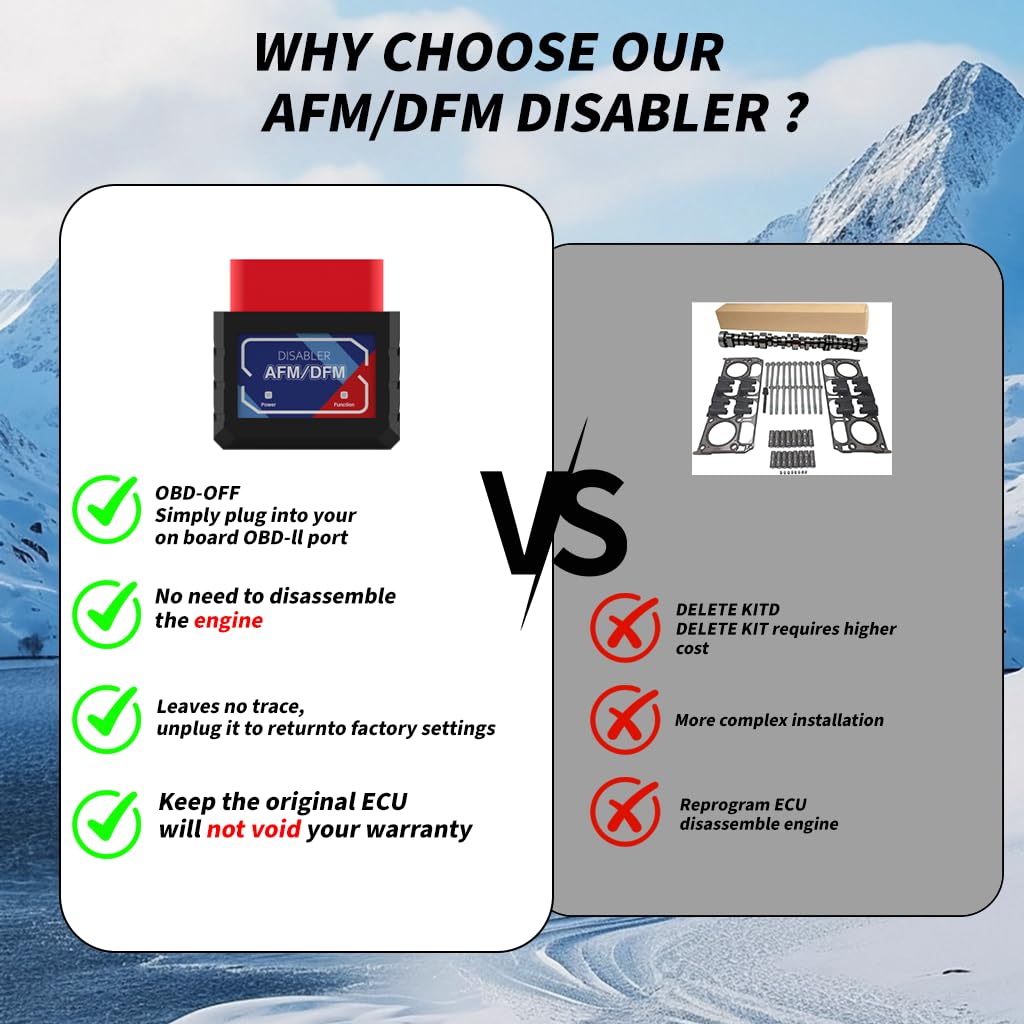 WHY CHOOSE OUR AFM/DFM DISABLER ?

DISABLER
AFM/DFM
Power
Function

OBD-OFF
Simply plug into your on board OBD-ll port

No need to disassemble the engine

Leaves no trace, unplug it to returnto factory settings

Keep the original ECU will not void your warranty

VS

DELETE KITD
DELETE KIT requires higher cost

More complex installation

Reprogram ECU
disassemble engine